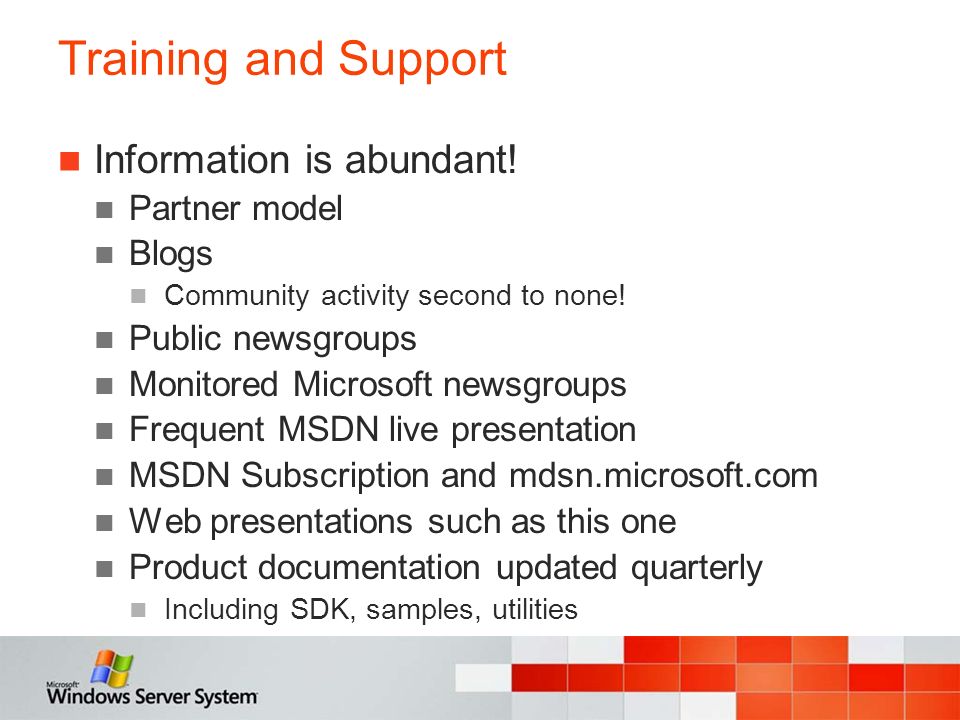 Training and Support

Information is abundant!

Partner model

Blogs

Community activity second to none!

Public newsgroups

Monitored Microsoft newsgroups

Frequent MSDN live presentation

MSDN Subscription and mdsn.microsoft.com

Web presentations such as this one

Product documentation updated quarterly

Including SDK, samples, utilities

Microsoft Windows Server System